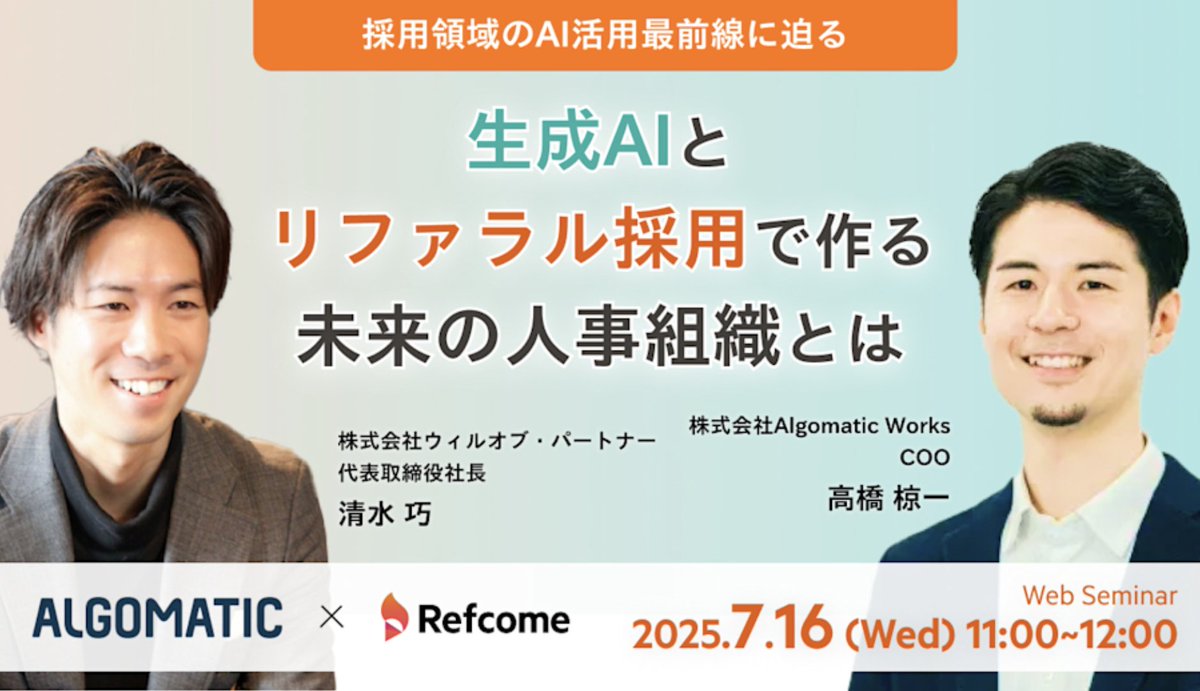 採用領域のAI活用最前線に迫る

生成AIと
リファラル採用で作る
未来の人事組織とは

株式会社ウィルオブ・パートナー
代表取締役社長
清水 巧

株式会社Algomatic Works
COO
高橋 椋一

ALGOMATIC × Refcome

Web Seminar
2025.7.16 (Wed) 11:00~12:00